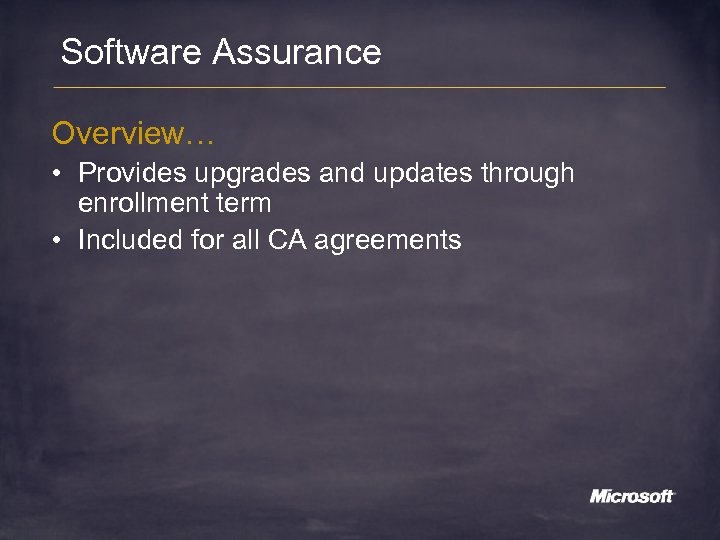 Software Assurance

Overview…

• Provides upgrades and updates through enrollment term
• Included for all CA agreements

Microsoft